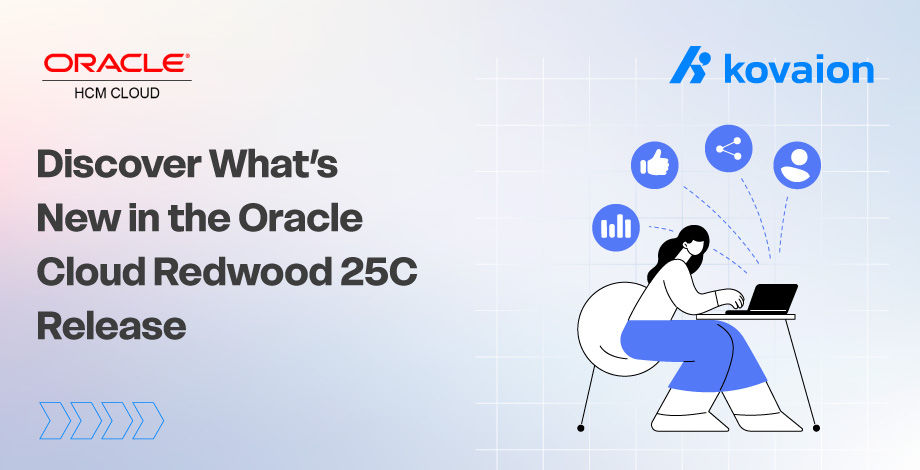 ORACLE®
HCM CLOUD

kovaion

Discover What's New in the Oracle Cloud Redwood 25C Release